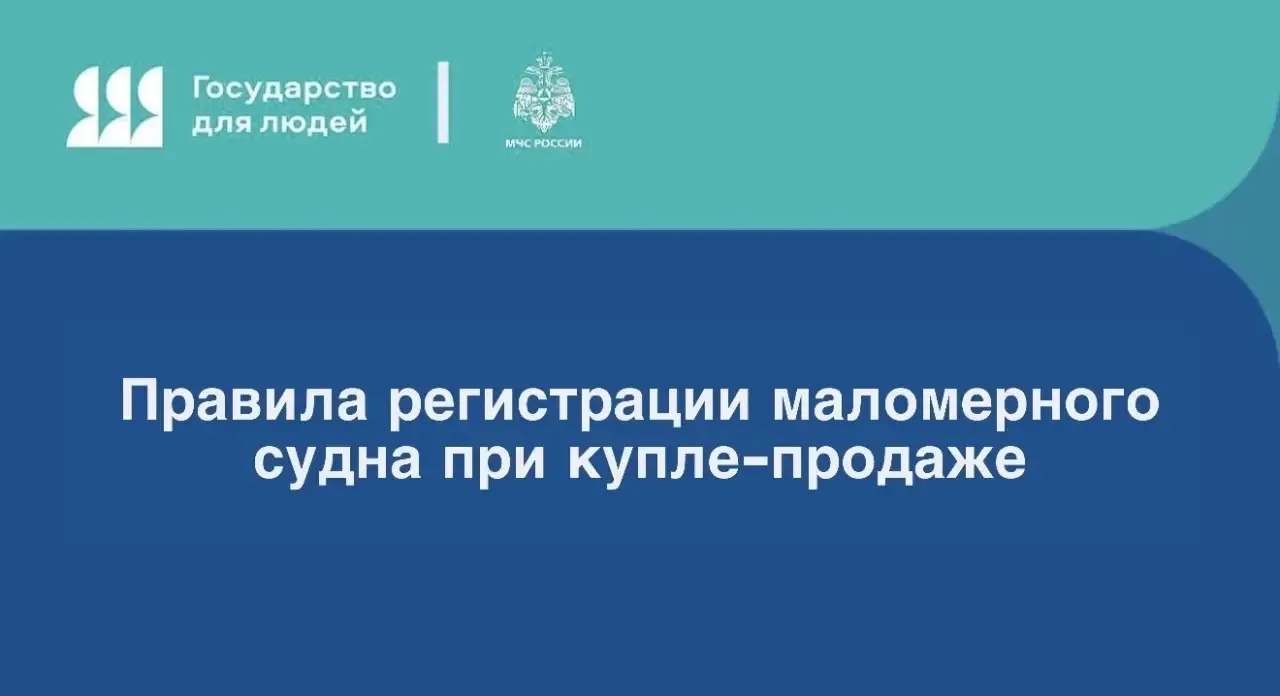 Государство для людей

МЧС РОССИИ

Правила регистрации маломерного судна при купле-продаже